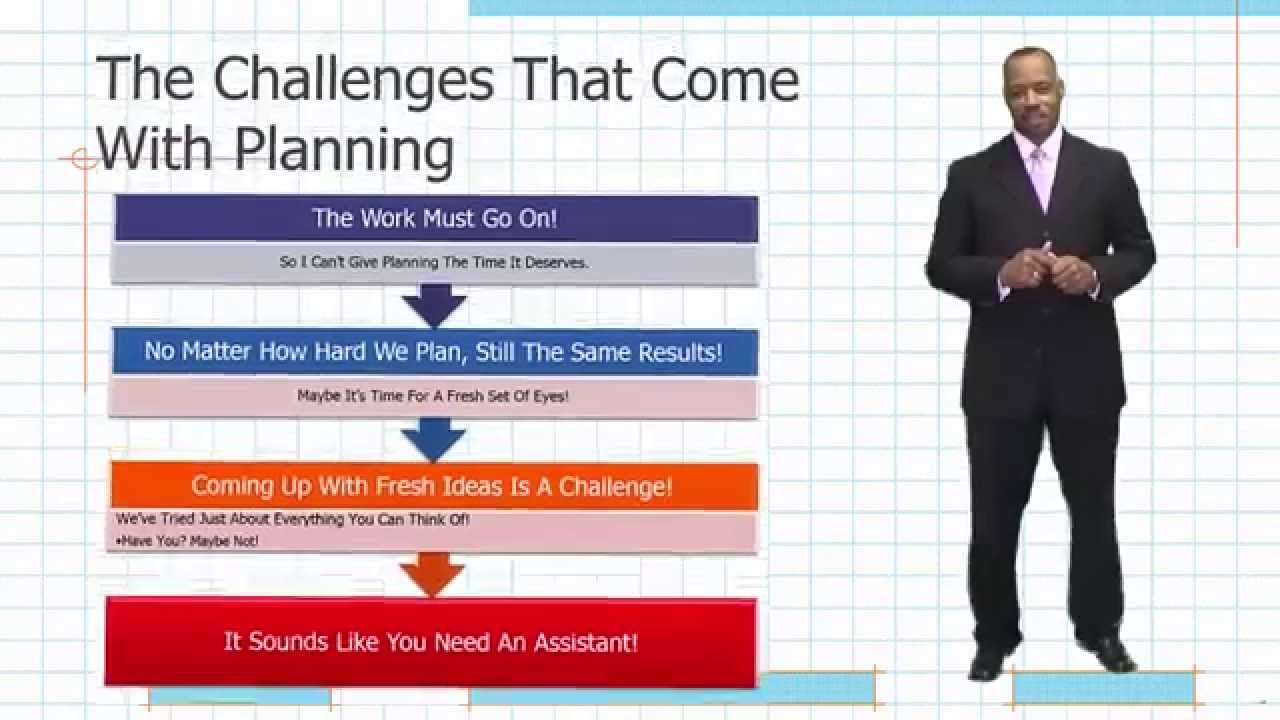 The Challenges That Come With Planning

The Work Must Go On!

So I Can't Give Planning The Time It Deserves.

No Matter How Hard We Plan, Still The Same Results!

Maybe It's Time For A Fresh Set Of Eyes!

Coming Up With Fresh Ideas Is A Challenge!

We've Tried Just About Everything You Can Think Of!
•Have You? Maybe Not!

It Sounds Like You Need An Assistant!